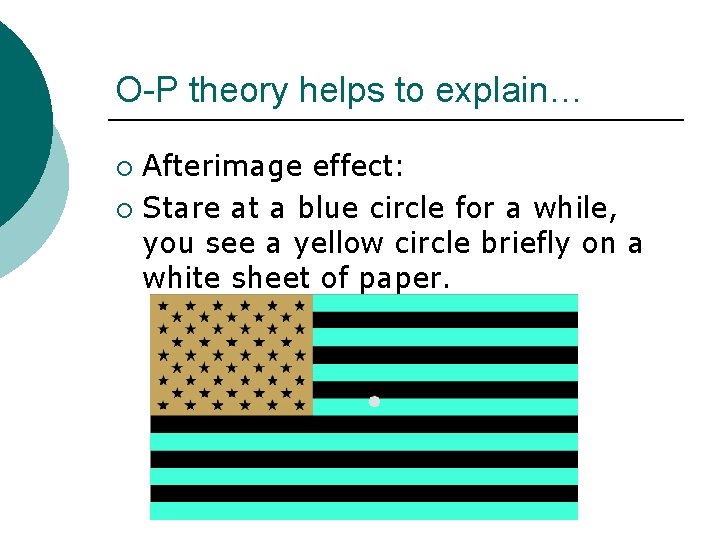 O-P theory helps to explain…

○ Afterimage effect:
○ Stare at a blue circle for a while, you see a yellow circle briefly on a white sheet of paper.